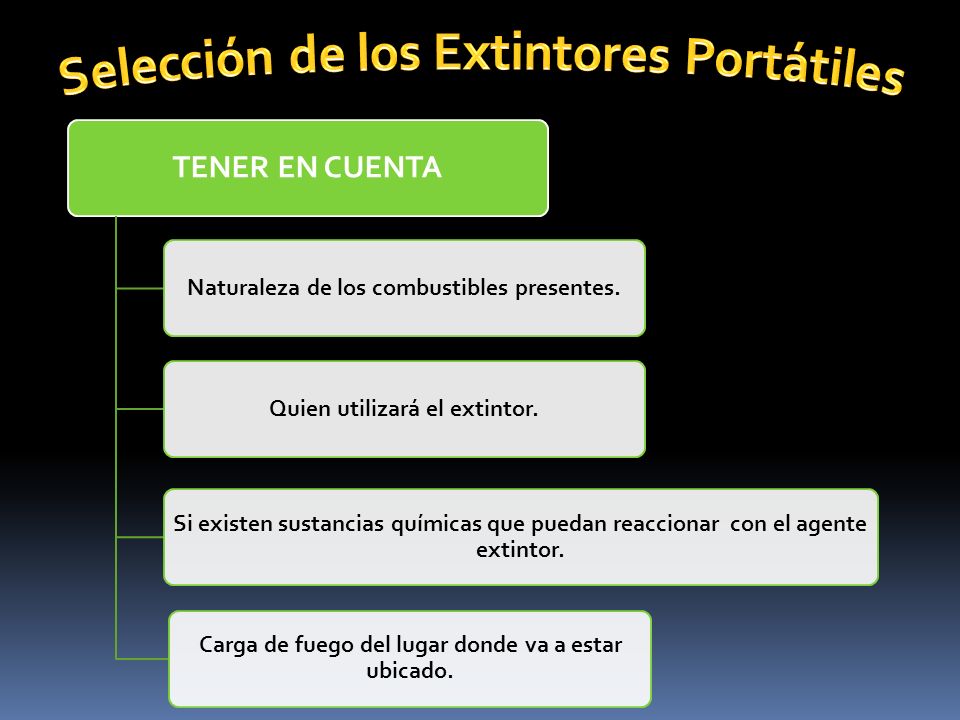 Selección de los Extintores Portátiles

TENER EN CUENTA

Naturaleza de los combustibles presentes.

Quien utilizará el extintor.

Si existen sustancias químicas que puedan reaccionar con el agente extintor.

Carga de fuego del lugar donde va a estar ubicado.